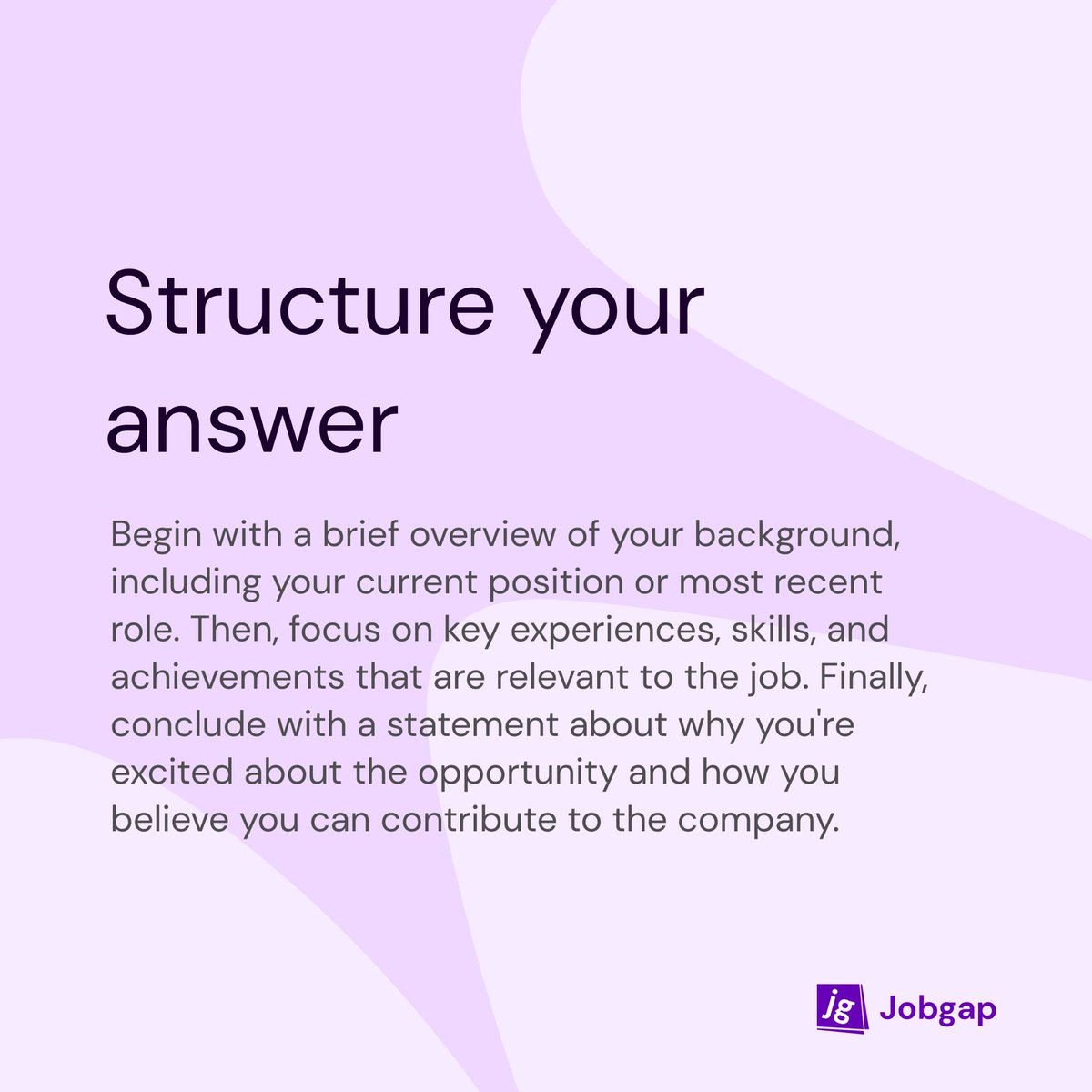 Structure your answer

Begin with a brief overview of your background, including your current position or most recent role. Then, focus on key experiences, skills, and achievements that are relevant to the job. Finally, conclude with a statement about why you're excited about the opportunity and how you believe you can contribute to the company.

jg Jobgap